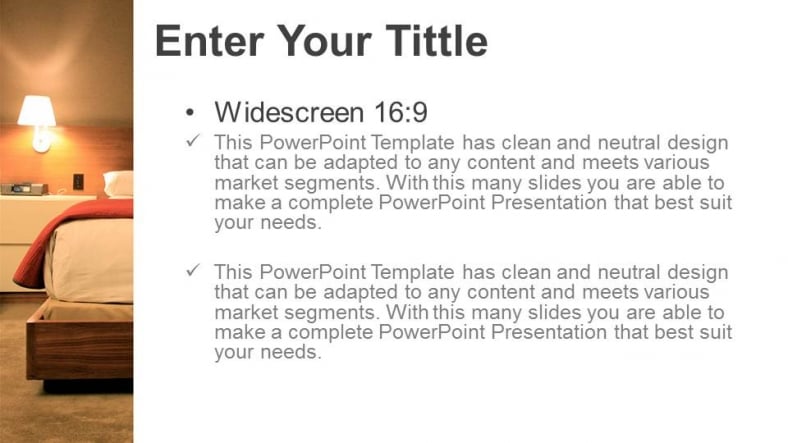 Enter Your Tittle

• Widescreen 16:9

✓ This PowerPoint Template has clean and neutral design that can be adapted to any content and meets various market segments. With this many slides you are able to make a complete PowerPoint Presentation that best suit your needs.

✓ This PowerPoint Template has clean and neutral design that can be adapted to any content and meets various market segments. With this many slides you are able to make a complete PowerPoint Presentation that best suit your needs.